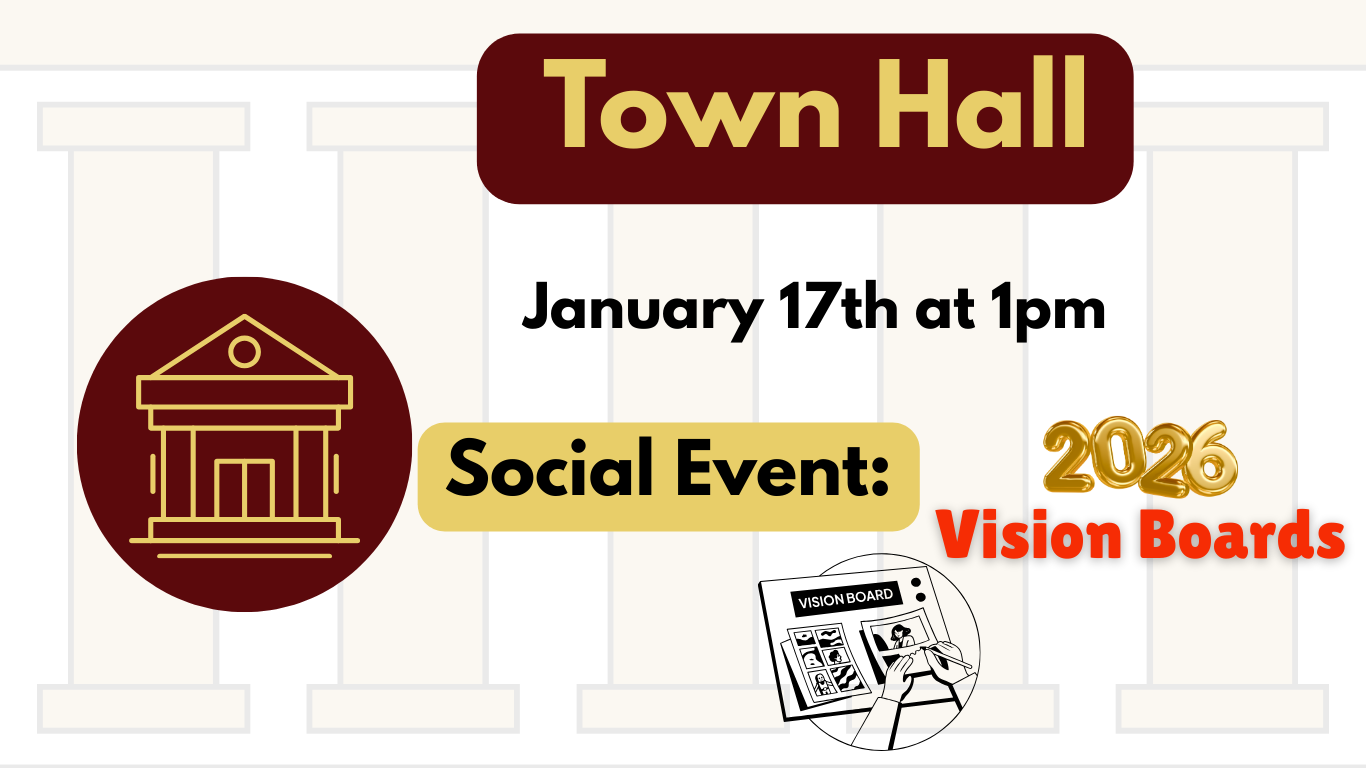 Town Hall

January 17th at 1pm

Social Event:

2026
Vision Boards

VISION BOARD